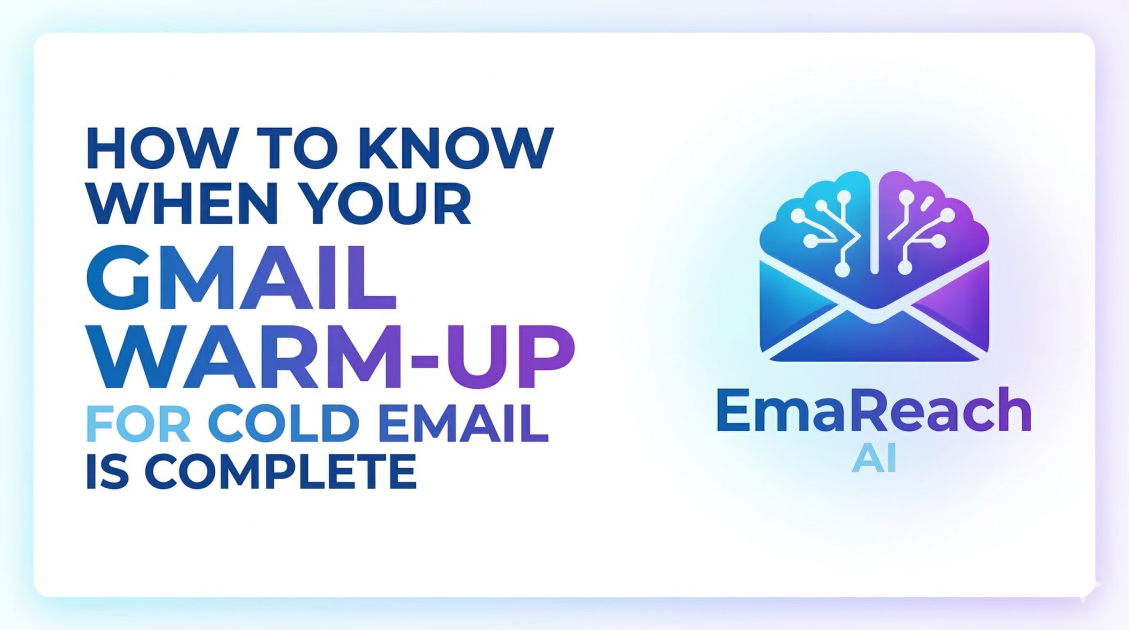 HOW TO KNOW WHEN YOUR GMAIL WARM-UP FOR COLD EMAIL IS COMPLETE

EmaReach
AI